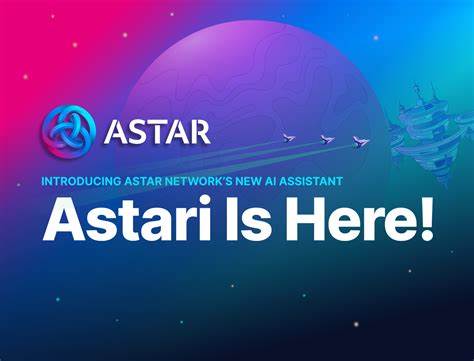 ASTAR

INTRODUCING ASTAR NETWORK'S NEW AI ASSISTANT

Astari Is Here!